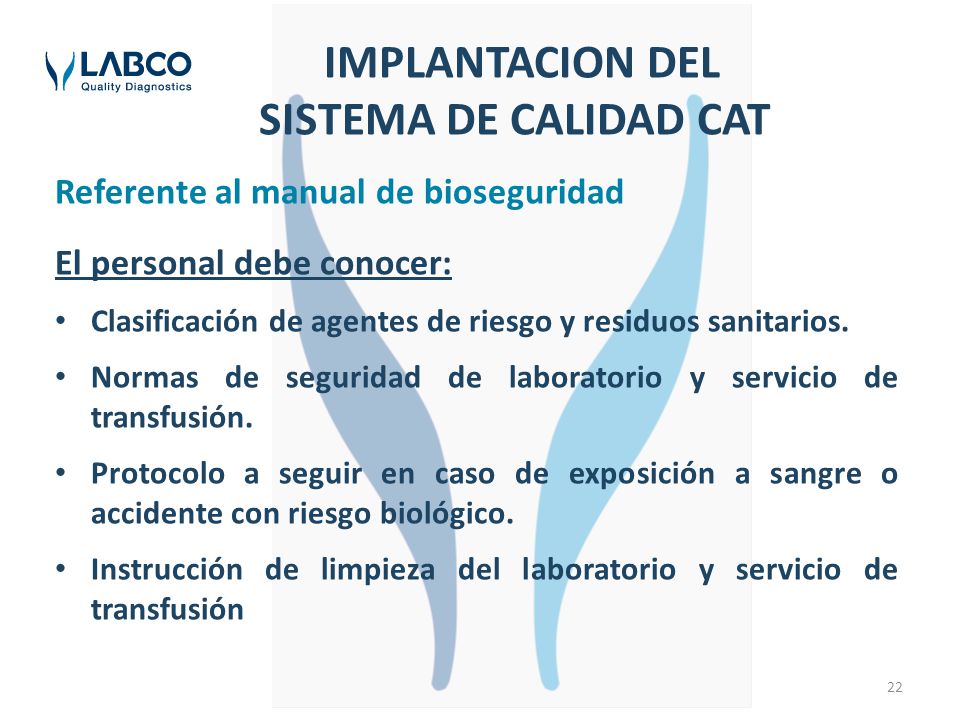 LABCO
Quality Diagnostics

IMPLANTACION DEL SISTEMA DE CALIDAD CAT

Referente al manual de bioseguridad

El personal debe conocer:

• Clasificación de agentes de riesgo y residuos sanitarios.
• Normas de seguridad de laboratorio y servicio de transfusión.
• Protocolo a seguir en caso de exposición a sangre o accidente con riesgo biológico.
• Instrucción de limpieza del laboratorio y servicio de transfusión

22